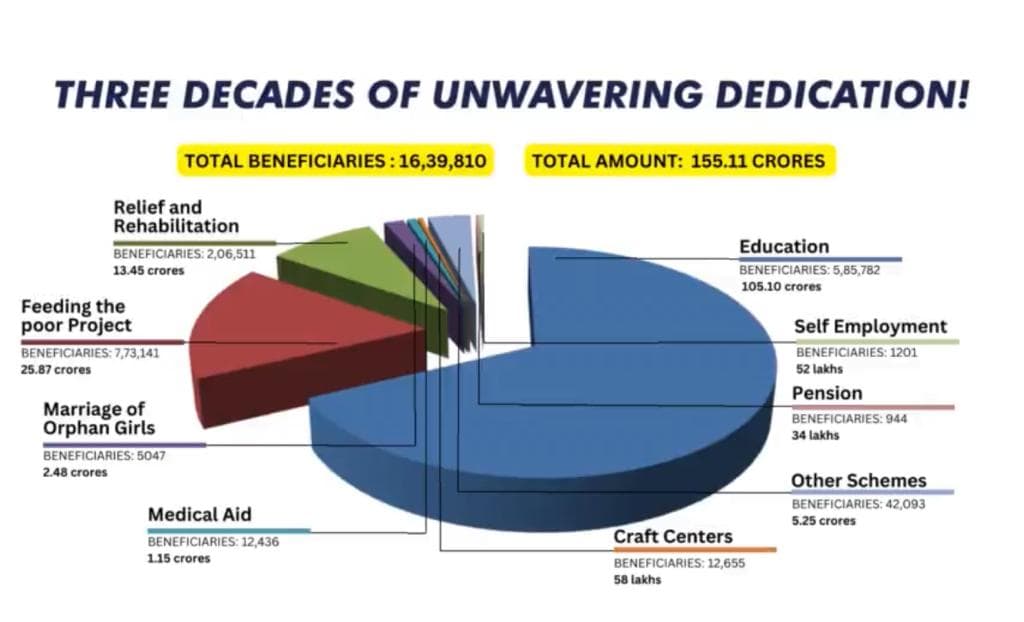 THREE DECADES OF UNWAVERING DEDICATION!

TOTAL BENEFICIARIES : 16,39,810

TOTAL AMOUNT: 155.11 CRORES

Relief and Rehabilitation
BENEFICIARIES: 2,06,511
13.45 crores

Feeding the poor Project
BENEFICIARIES: 7,73,141
25.87 crores

Marriage of Orphan Girls
BENEFICIARIES: 5047
2.48 crores

Medical Aid
BENEFICIARIES: 12,436
1.15 crores

Education
BENEFICIARIES: 5,85,782
105.10 crores

Self Employment
BENEFICIARIES: 1201
52 lakhs

Pension
BENEFICIARIES: 944
34 lakhs

Other Schemes
BENEFICIARIES: 42,093
5.25 crores

Craft Centers
BENEFICIARIES: 12,655
58 lakhs